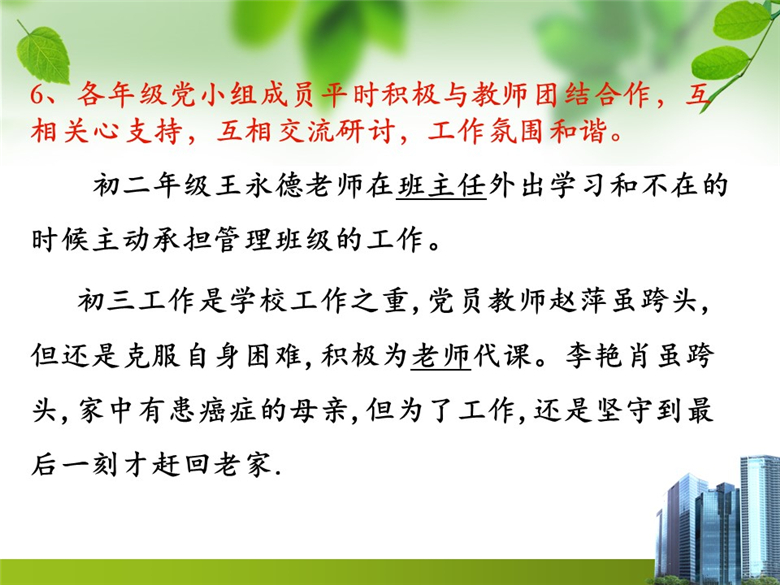 6、各年级党小组成员平时积极与教师团结合作，互相关心支持，互相交流研讨，工作氛围和谐。

初二年级王永德老师在班主任外出学习和不在的时候主动承担管理班级的工作。

初三工作是学校工作之重，党员教师赵萍虽跨头，但还是克服自身困难，积极为老师代课。李艳肖虽跨头，家中有患癌症的母亲，但为了工作，还是坚守到最后一刻才赶回老家.